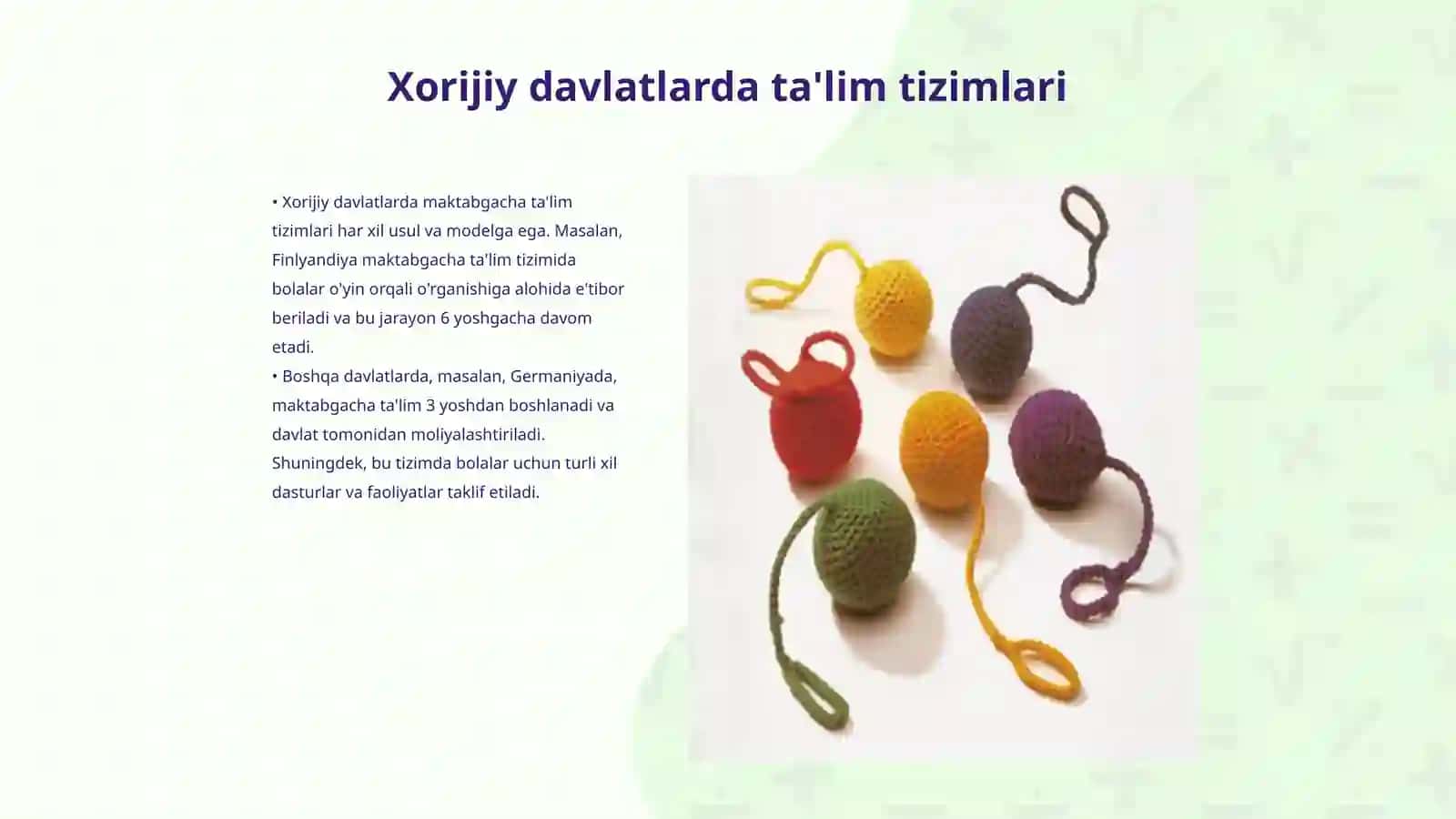 Xorijiy davlatlarda ta'lim tizimlari

• Xorijiy davlatlarda maktabgacha ta'lim tizimlari har xil usul va modelga ega. Masalan, Finlyandiya maktabgacha ta'lim tizimida bolalar o'yin orqali o'rganishiga alohida e'tibor beriladi va bu jarayon 6 yoshgacha davom etadi.
• Boshqa davlatlarda, masalan, Germaniyada, maktabgacha ta'lim 3 yoshdan boshlanadi va davlat tomonidan moliyalashtiriladi. Shuningdek, bu tizimda bolalar uchun turli xil dasturlar va faoliyatlar taklif etiladi.